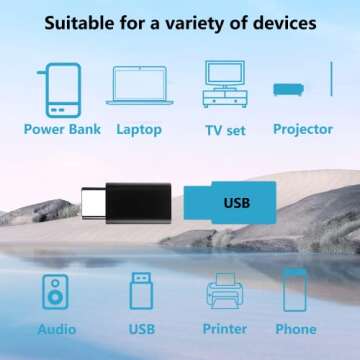 Suitable for a variety of devices

Power Bank
Laptop
TV set
Projector

USB

Audio
USB
Printer
Phone